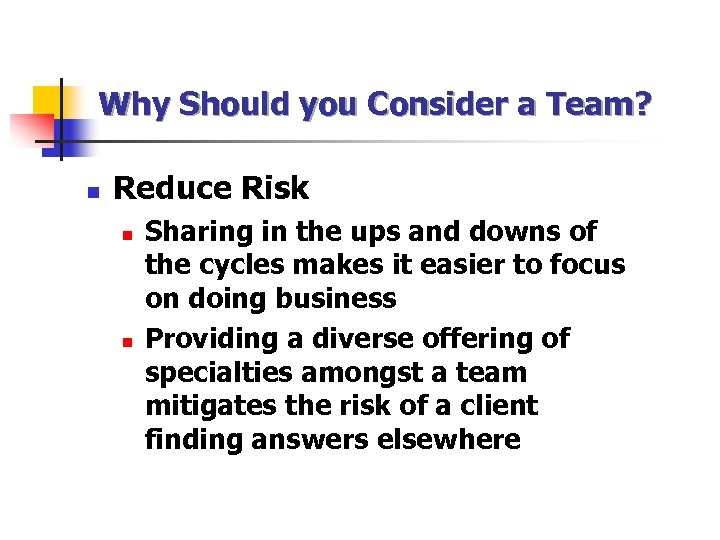 Why Should you Consider a Team?

- Reduce Risk
  - Sharing in the ups and downs of the cycles makes it easier to focus on doing business
  - Providing a diverse offering of specialties amongst a team mitigates the risk of a client finding answers elsewhere